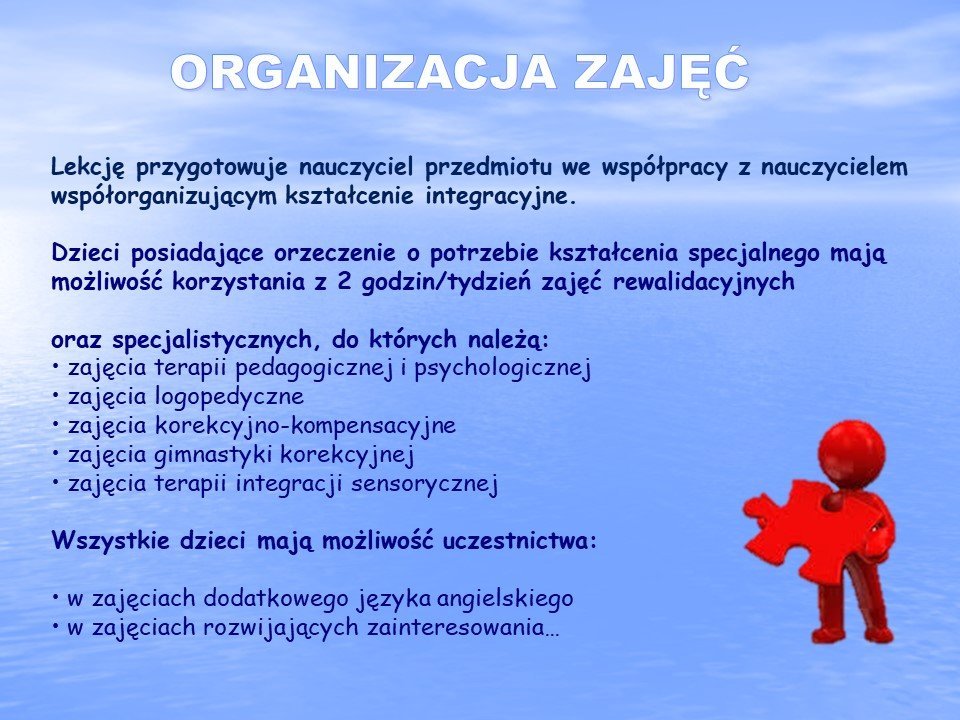 ORGANIZACJA ZAJĘĆ

Lekcję przygotowuje nauczyciel przedmiotu we współpracy z nauczycielem współorganizującym kształcenie integracyjne.

Dzieci posiadające orzeczenie o potrzebie kształcenia specjalnego mają możliwość korzystania z 2 godzin/tydzień zajęć rewalidacyjnych

oraz specjalistycznych, do których należą:
• zajęcia terapii pedagogicznej i psychologicznej
• zajęcia logopedyczne
• zajęcia korekcyjno-kompensacyjne
• zajęcia gimnastyki korekcyjnej
• zajęcia terapii integracji sensorycznej

Wszystkie dzieci mają możliwość uczestnictwa:

• w zajęciach dodatkowego języka angielskiego
• w zajęciach rozwijających zainteresowania…